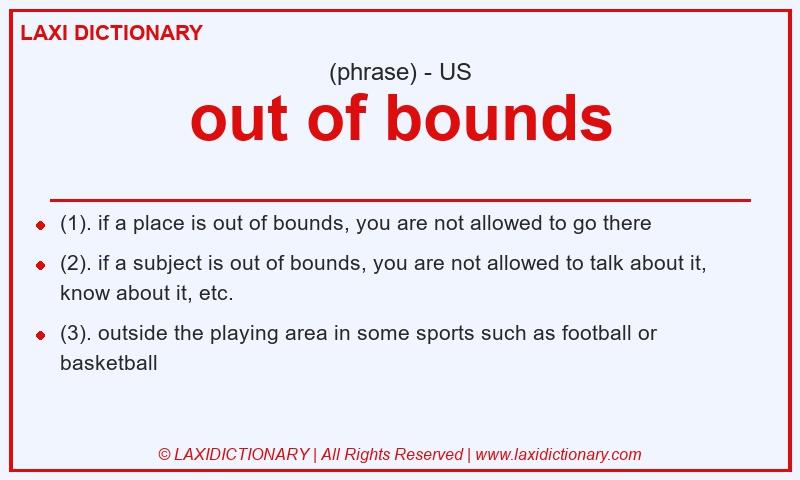 LAXI DICTIONARY

(phrase) - US

out of bounds

- (1). if a place is out of bounds, you are not allowed to go there
- (2). if a subject is out of bounds, you are not allowed to talk about it, know about it, etc.
- (3). outside the playing area in some sports such as football or basketball

© LAXIDICTIONARY | All Rights Reserved | www.laxidictionary.com